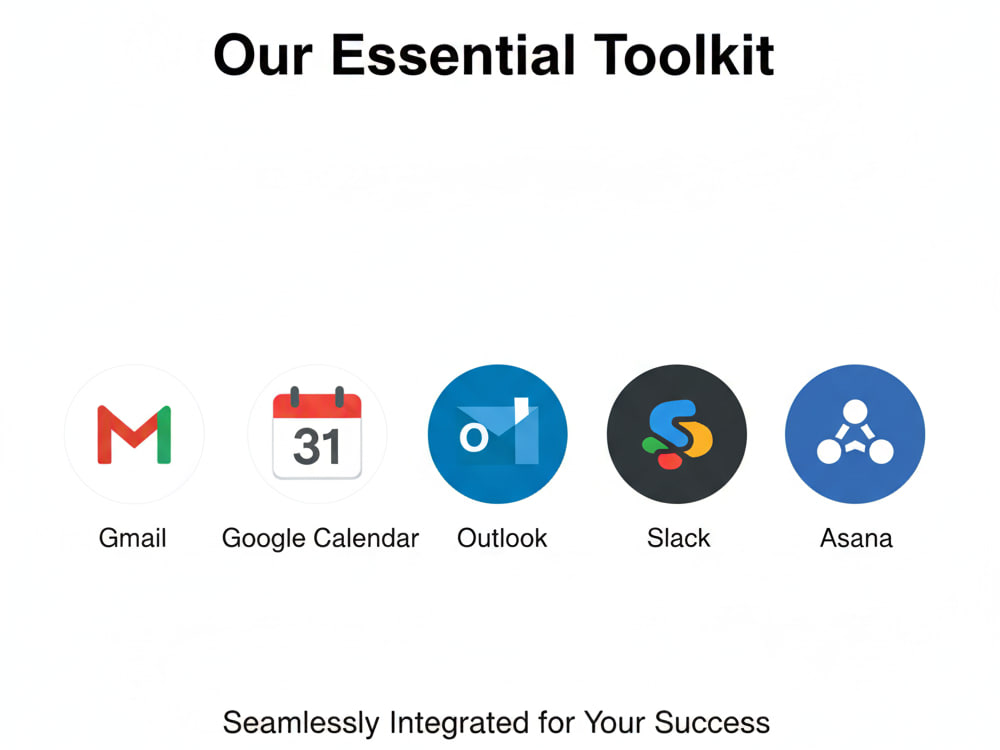 Our Essential Toolkit

31

Gmail

Google Calendar

Outlook

Slack

Asana

Seamlessly Integrated for Your Success